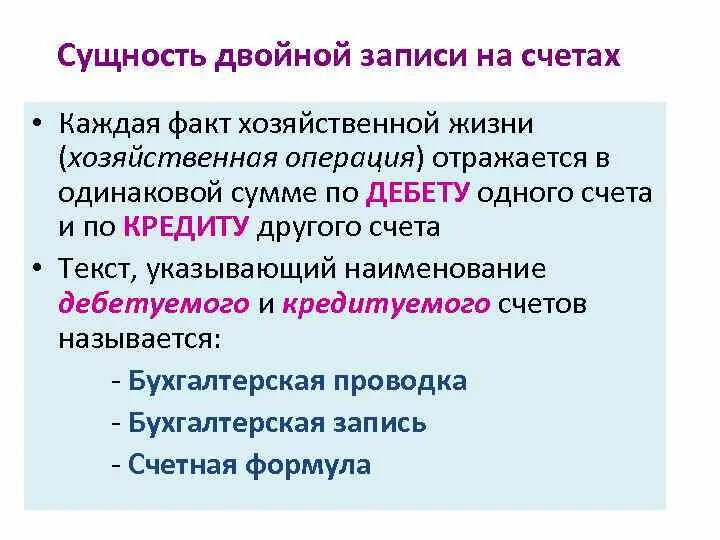 Сущность двойной записи на счетах

• Каждая факт хозяйственной жизни (хозяйственная операция) отражается в одинаковой сумме по ДЕБЕТУ одного счета и по КРЕДИТУ другого счета

• Текст, указывающий наименование дебетуемого и кредитуемого счетов называется:

- Бухгалтерская проводка
- Бухгалтерская запись
- Счетная формула